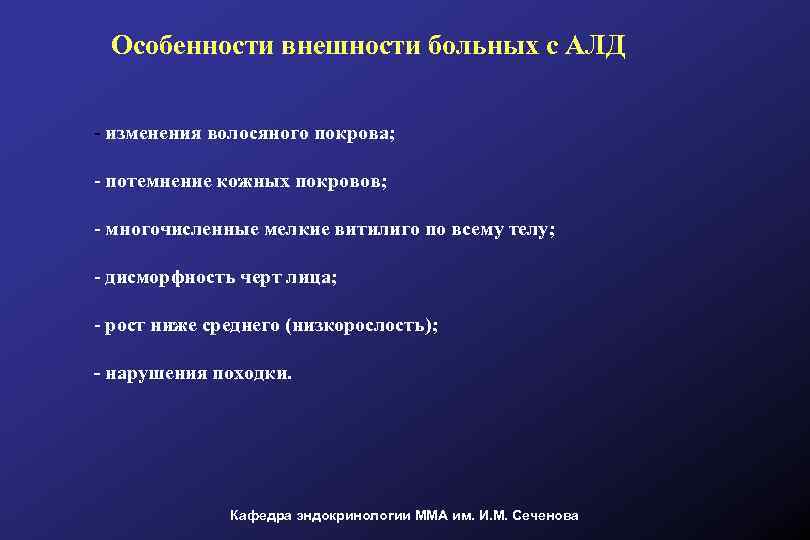 Особенности внешности больных с АЛД

- изменения волосяного покрова;

- потемнение кожных покровов;

- многочисленные мелкие витилиго по всему телу;

- дисморфность черт лица;

- рост ниже среднего (низкорослость);

- нарушения походки.

Кафедра эндокринологии ММА им. И.М. Сеченова